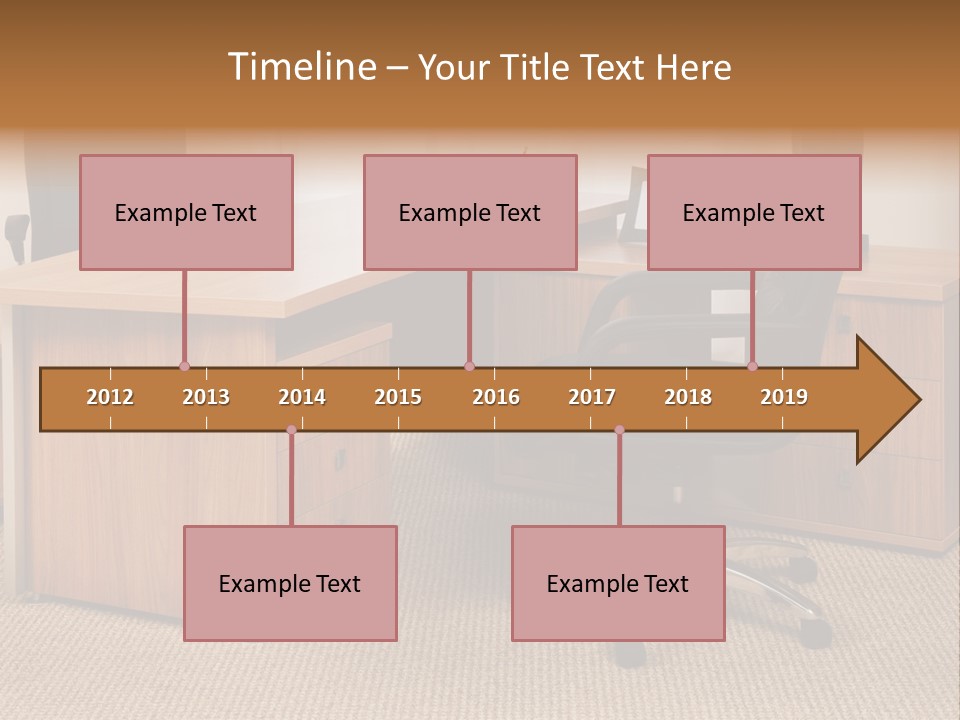 Timeline – Your Title Text Here

Example Text

Example Text

Example Text

2012 2013 2014 2015 2016 2017 2018 2019

Example Text

Example Text